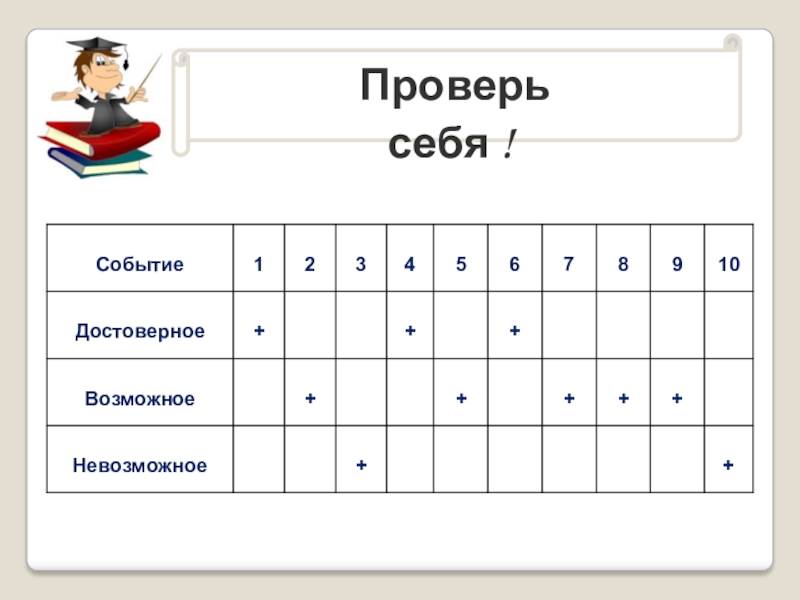 Проверь себя !

| Событие | 1 | 2 | 3 | 4 | 5 | 6 | 7 | 8 | 9 | 10 |
|---|---|---|---|---|---|---|---|---|---|---|
| Достоверное | + | | | + | | + | | | | |
| Возможное | | + | | | + | | + | + | + | |
| Невозможное | | | + | | | | | | | + |